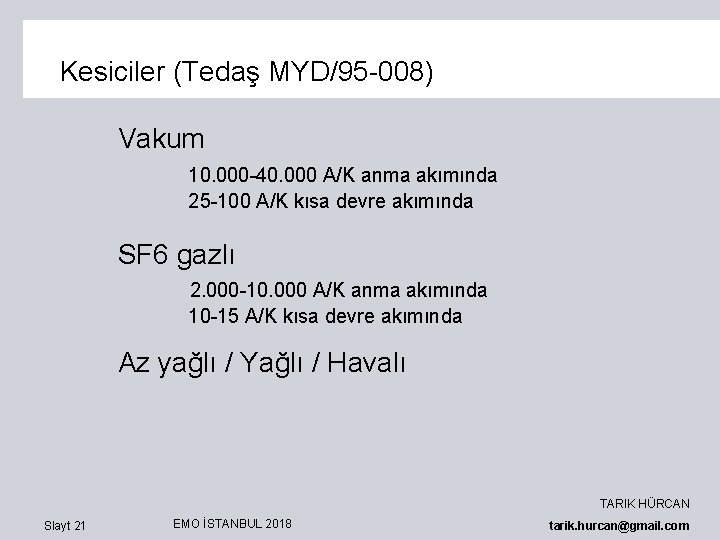 Kesiciler (Tedaş MYD/95-008)

Vakum

10.000-40.000 A/K anma akımında
25-100 A/K kısa devre akımında

SF6 gazlı

2.000-10.000 A/K anma akımında
10-15 A/K kısa devre akımında

Az yağlı / Yağlı / Havalı

Slayt 21

EMO İSTANBUL 2018

TARIK HÜRCAN
tarik.hurcan@gmail.com